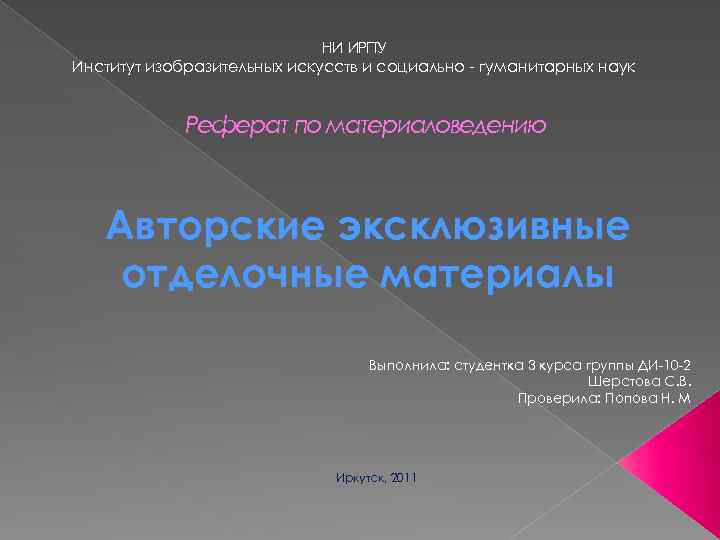 НИ ИРГТУ
Институт изобразительных искусств и социально - гуманитарных наук

Реферат по материаловедению

Авторские эксклюзивные отделочные материалы

Выполнила: студентка 3 курса группы ДИ-10-2
Шерстова С.В.
Проверила: Попова Н. М

Иркутск, 2011